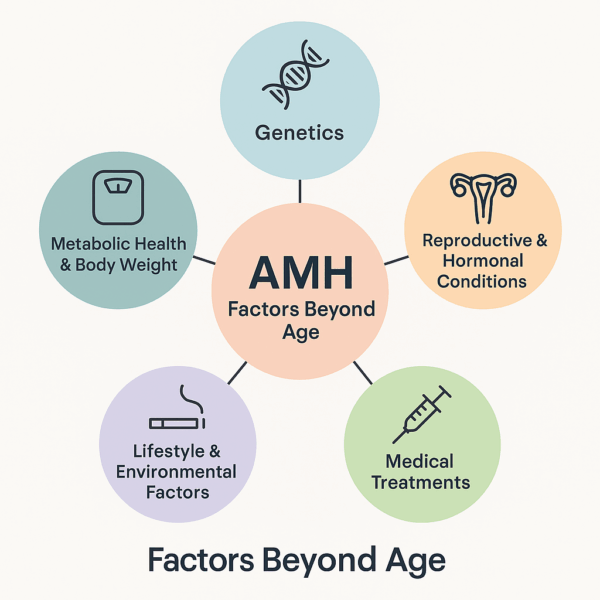 Genetics

Metabolic Health & Body Weight

AMH
Factors Beyond Age

Reproductive & Hormonal Conditions

Lifestyle & Environmental Factors

Medical Treatments

Factors Beyond Age